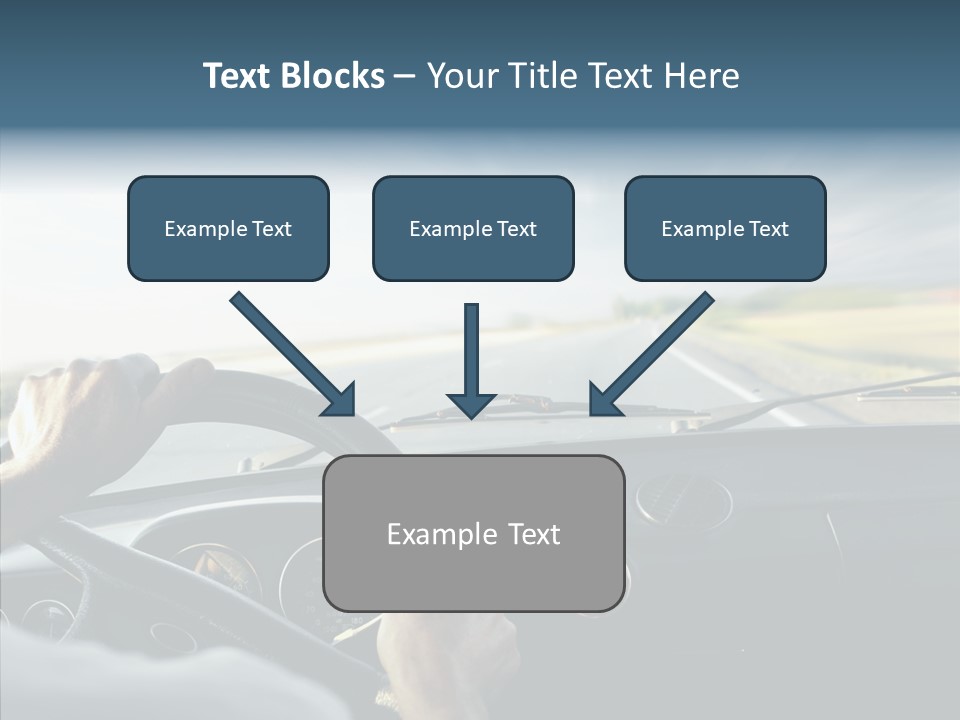 Text Blocks – Your Title Text Here

Example Text

Example Text

Example Text

Example Text